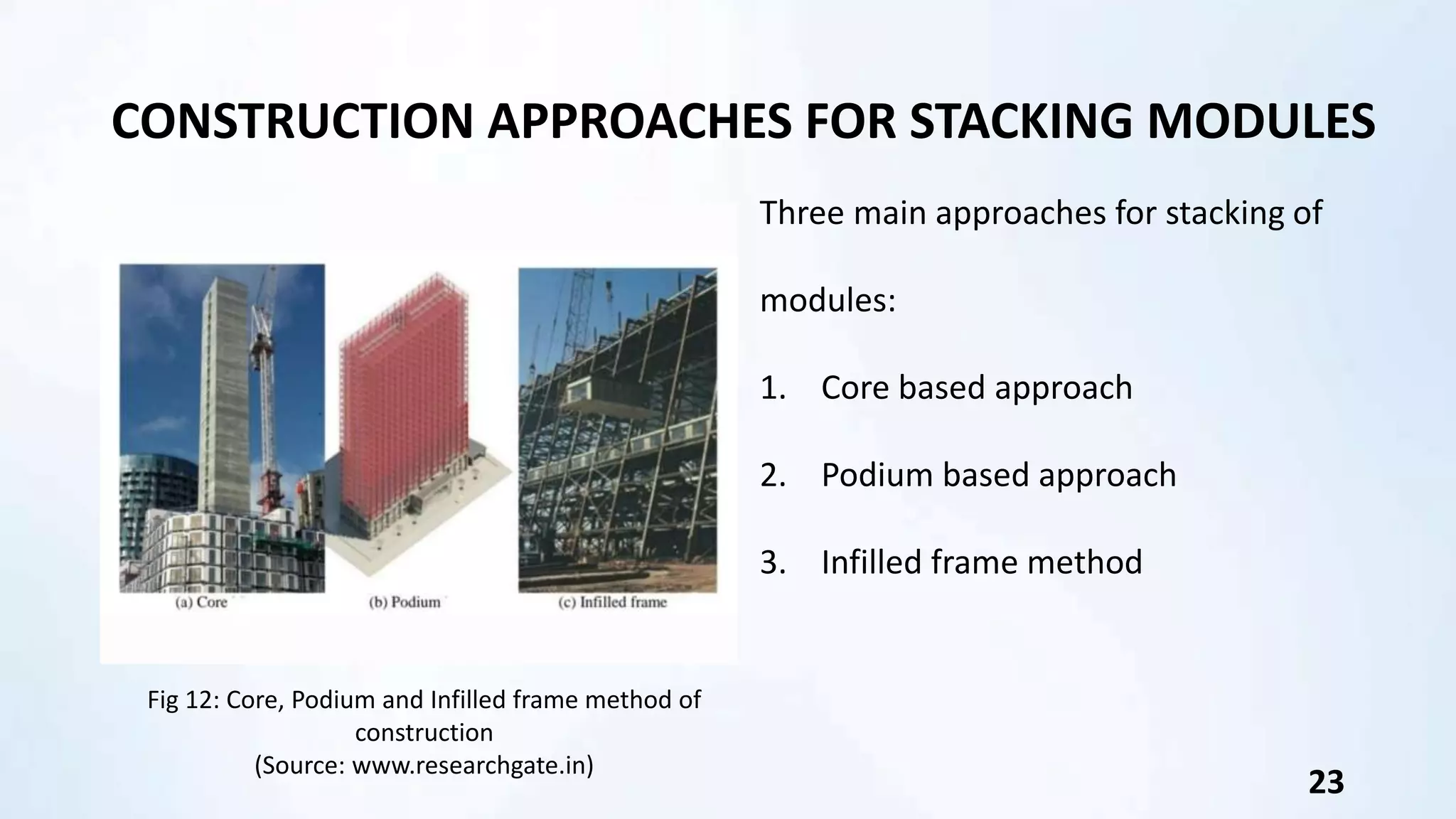 CONSTRUCTION APPROACHES FOR STACKING MODULES

(a) Core

(b) Podium

(c) Infilled frame

Fig 12: Core, Podium and Infilled frame method of construction
(Source: www.researchgate.in)

Three main approaches for stacking of modules:

1. Core based approach

2. Podium based approach

3. Infilled frame method

23